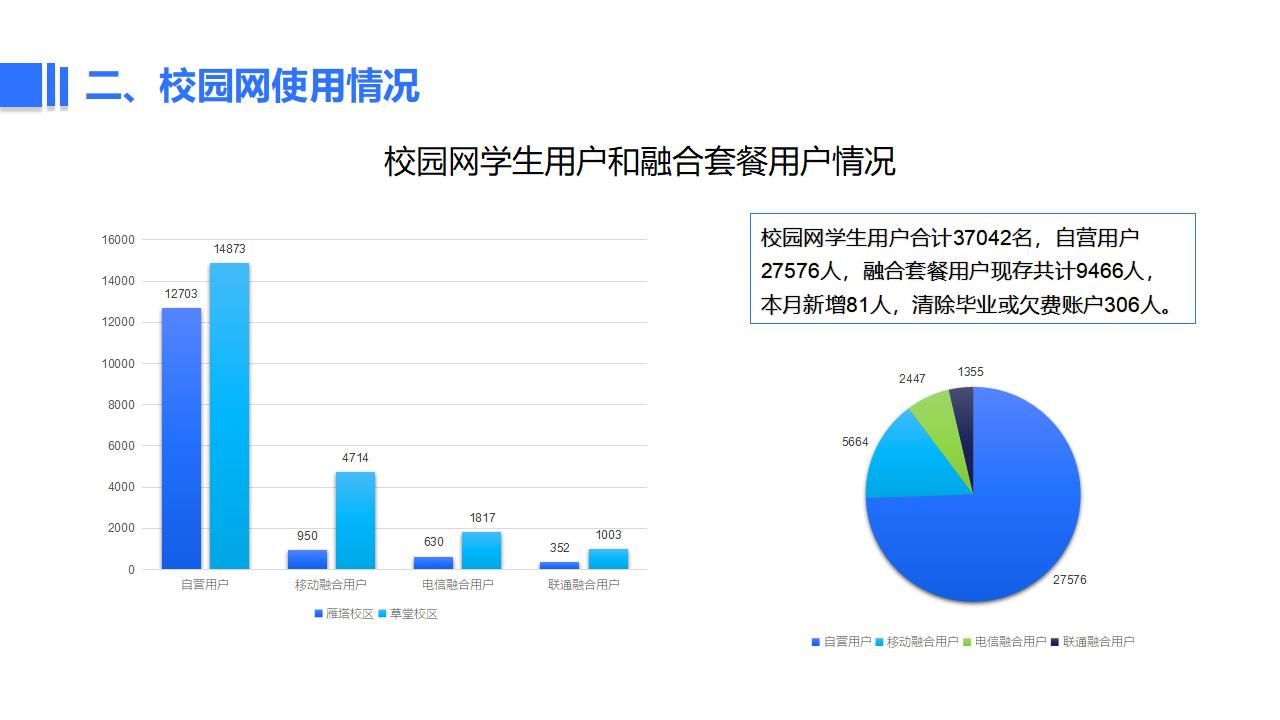 二、校园网使用情况

校园网学生用户和融合套餐用户情况

16000
14000
12000
10000
8000
6000
4000
2000
0

12703 14873
950 4714
630 1817
352 1003

自营用户 移动融合用户 电信融合用户 联通融合用户

雁塔校区 草堂校区

校园网学生用户合计37042名，自营用户27576人，融合套餐用户现存共计9466人，本月新增81人，清除毕业或欠费账户306人。

2447
1355
5664
27576

自营用户 移动融合用户 电信融合用户 联通融合用户